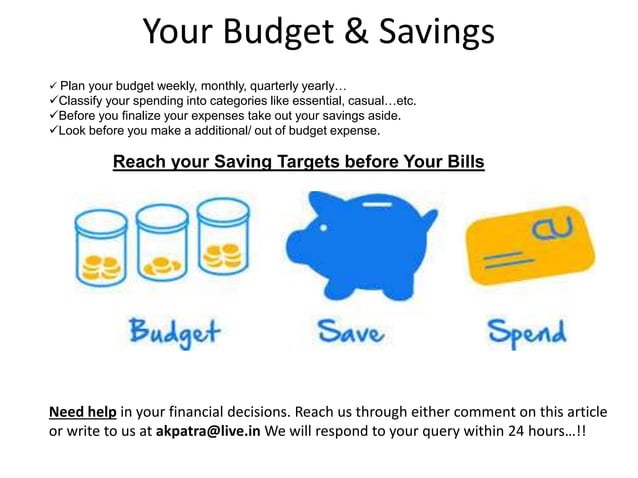 Your Budget & Savings

✓ Plan your budget weekly, monthly, quarterly yearly…
✓Classify your spending into categories like essential, casual…etc.
✓Before you finalize your expenses take out your savings aside.
✓Look before you make a additional/ out of budget expense.

Reach your Saving Targets before Your Bills

Budget

Save

Spend

Need help in your financial decisions. Reach us through either comment on this article or write to us at akpatra@live.in We will respond to your query within 24 hours…!!